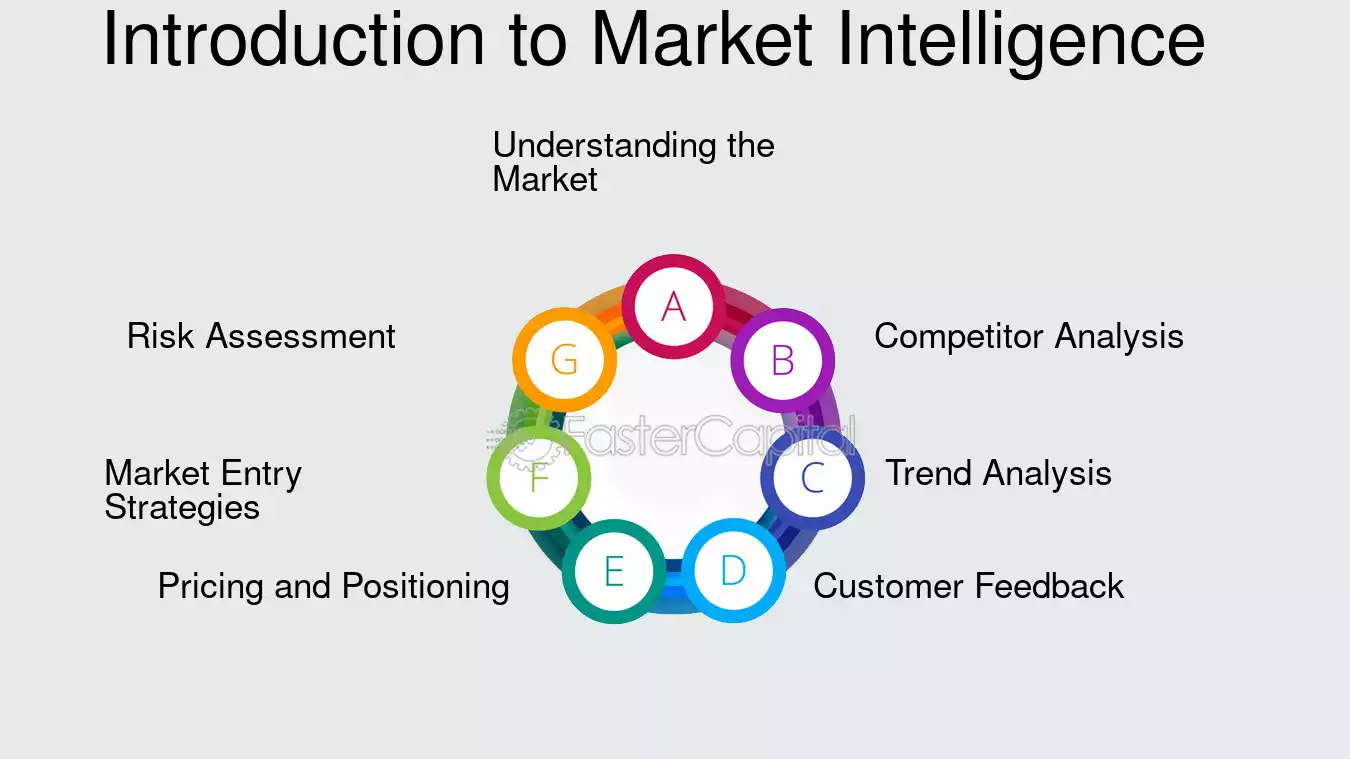 Introduction to Market Intelligence

Understanding the Market

A

Risk Assessment

G

B

Competitor Analysis

Market Entry Strategies

F

C

Trend Analysis

Pricing and Positioning

E

D

Customer Feedback

FasterCapital